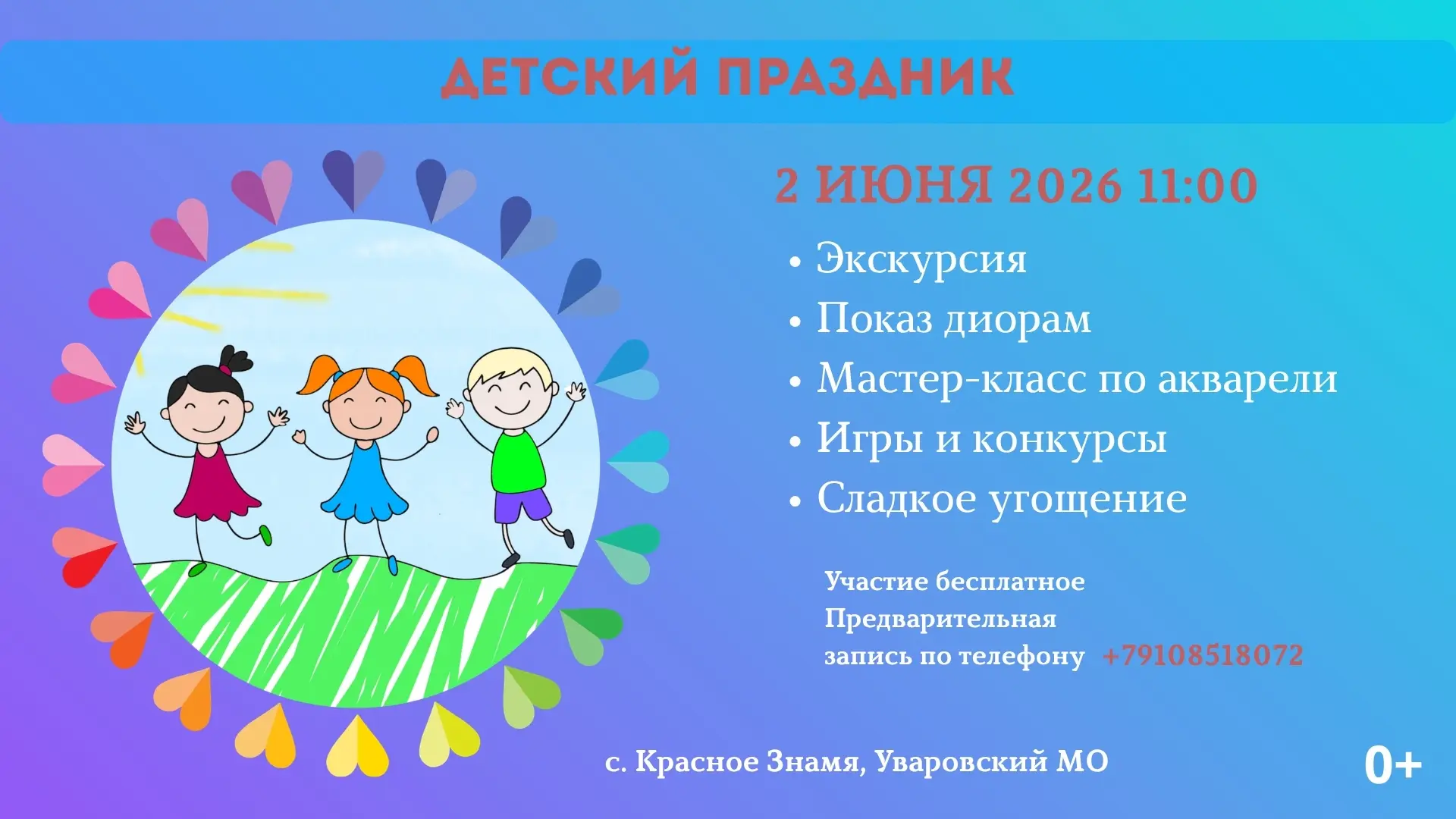 ДЕТСКИЙ ПРАЗДНИК

2 ИЮНЯ 2026 11:00

• Экскурсия
• Показ диорам
• Мастер-класс по акварели
• Игры и конкурсы
• Сладкое угощение

Участие бесплатное
Предварительная
запись по телефону +79108518072

с. Красное Знамя, Уваровский МО

0+